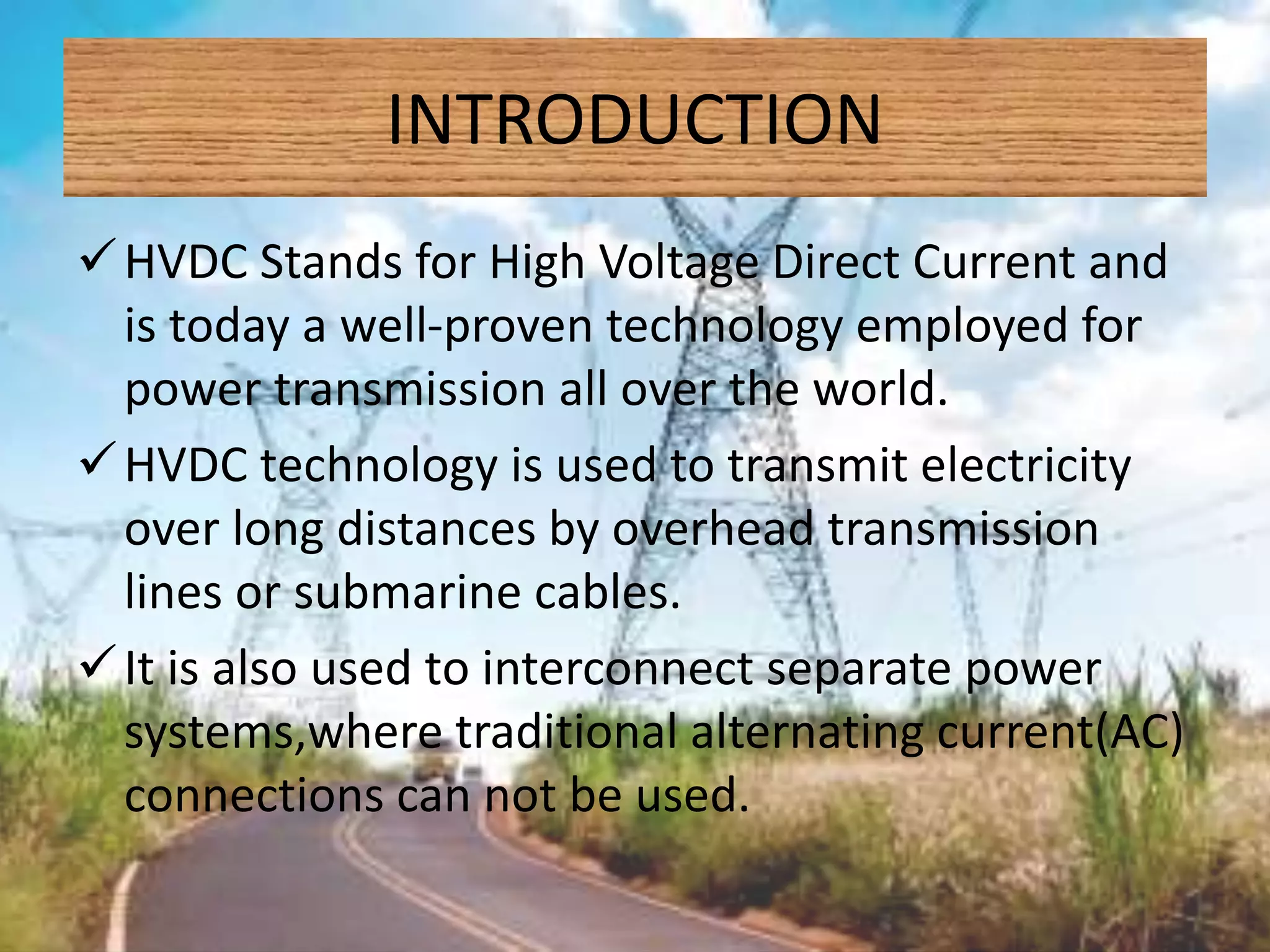 INTRODUCTION

✓ HVDC Stands for High Voltage Direct Current and is today a well-proven technology employed for power transmission all over the world.

✓ HVDC technology is used to transmit electricity over long distances by overhead transmission lines or submarine cables.

✓ It is also used to interconnect separate power systems,where traditional alternating current(AC) connections can not be used.